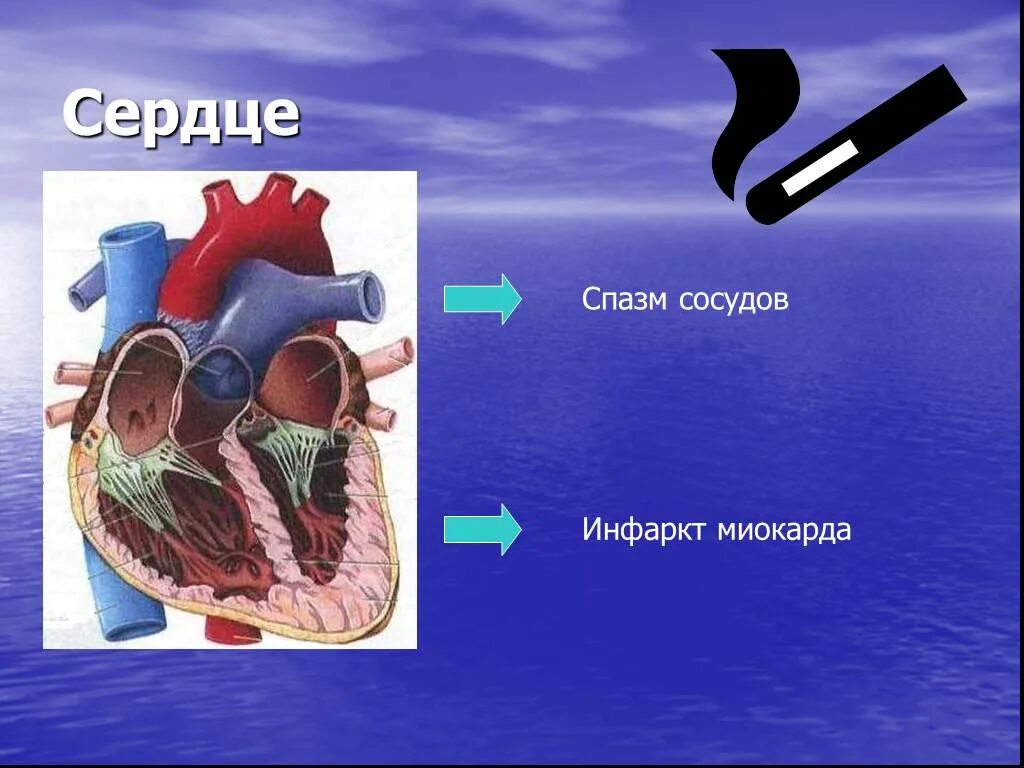 Сердце

Спазм сосудов

Инфаркт миокарда